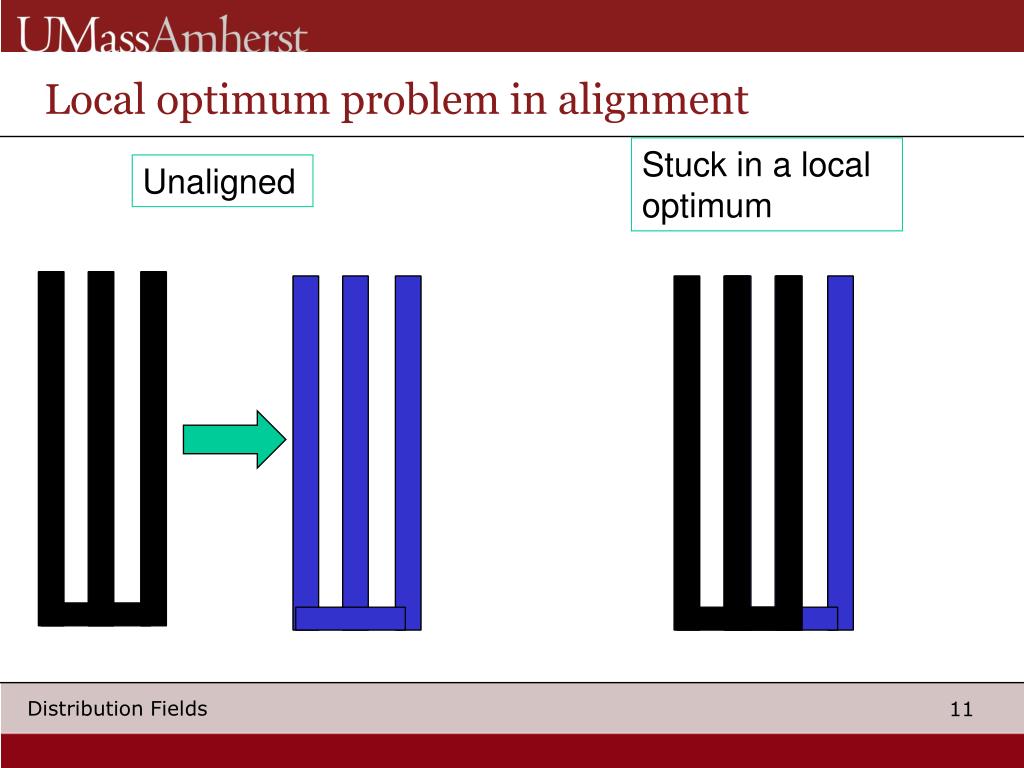 UMassAmherst

Local optimum problem in alignment

Unaligned

Stuck in a local optimum

Distribution Fields

11